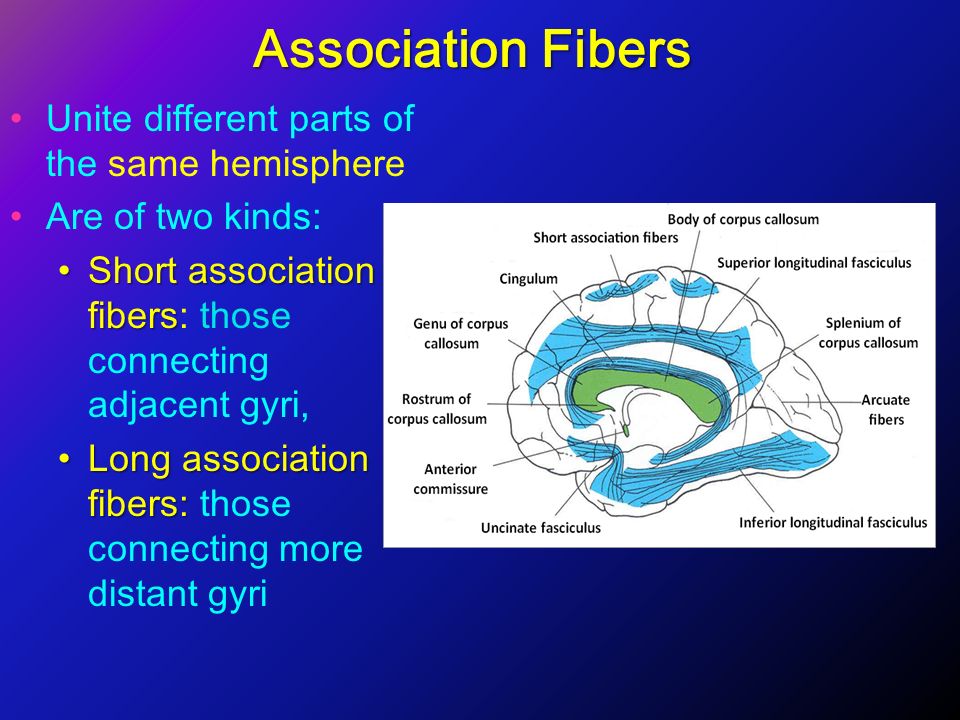 Association Fibers

• Unite different parts of the same hemisphere
• Are of two kinds:
• Short association fibers: those connecting adjacent gyri,
• Long association fibers: those connecting more distant gyri

Body of corpus callosum
Short association fibers
Superior longitudinal fasciculus
Cingulum
Genu of corpus callosum
Splenium of corpus callosum
Rostrum of corpus callosum
Arcuate fibers
Anterior commissure
Uncinate fasciculus
Inferior longitudinal fasciculus